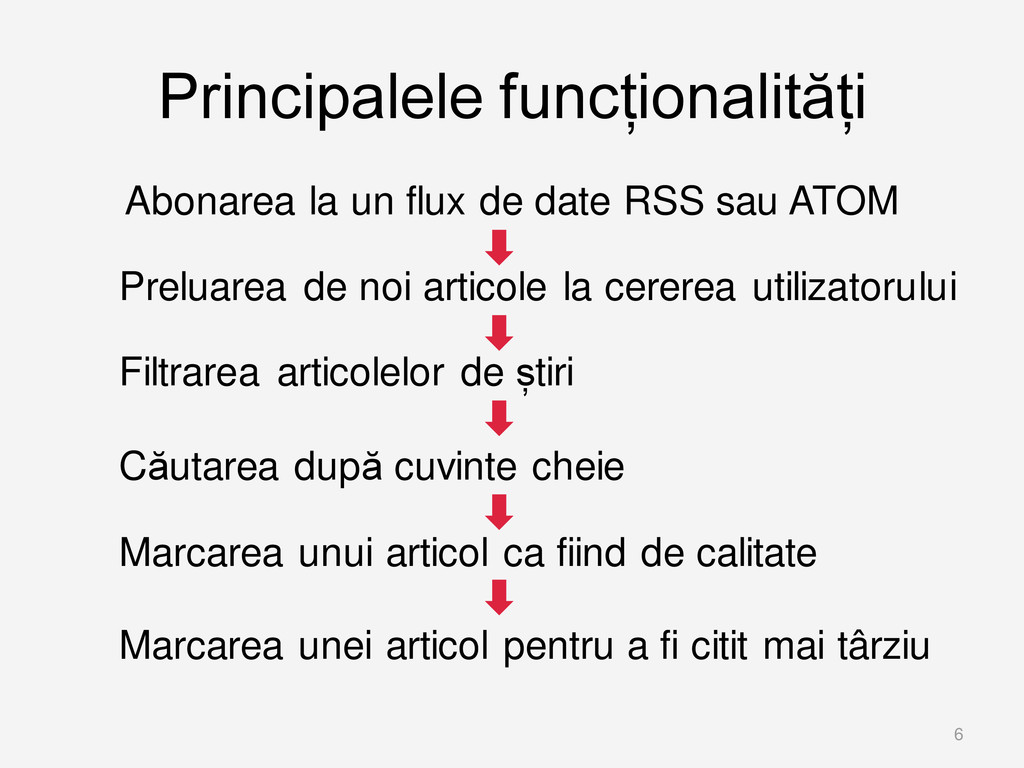 Principalele funcționalități

Abonarea la un flux de date RSS sau ATOM

Preluarea de noi articole la cererea utilizatorului

Filtrarea articolelor de știri

Căutarea după cuvinte cheie

Marcarea unui articol ca fiind de calitate

Marcarea unei articol pentru a fi citit mai târziu

6